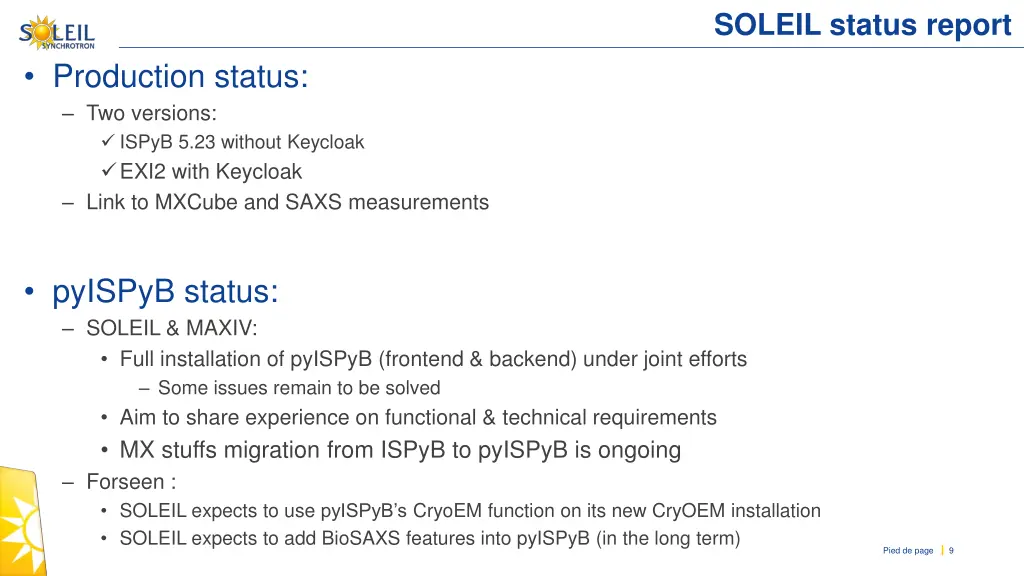 SOLEIL SYNCHROTRON

SOLEIL status report

• Production status:
– Two versions:
✓ ISPyB 5.23 without Keycloak
✓ EXI2 with Keycloak
– Link to MXCube and SAXS measurements

• pyISPyB status:
– SOLEIL & MAXIV:
• Full installation of pyISPyB (frontend & backend) under joint efforts
– Some issues remain to be solved
• Aim to share experience on functional & technical requirements
• MX stuffs migration from ISPyB to pyISPyB is ongoing
– Forseen :
• SOLEIL expects to use pyISPyB's CryoEM function on its new CryOEM installation
• SOLEIL expects to add BioSAXS features into pyISPyB (in the long term)

Pied de page | 9